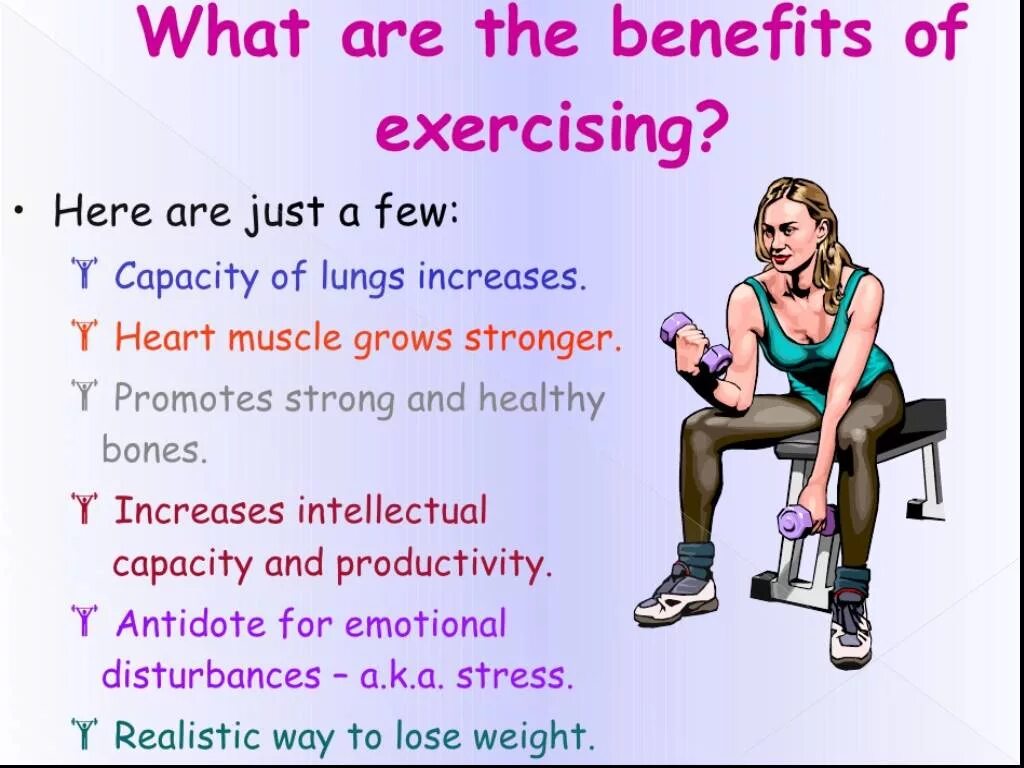 What are the benefits of exercising?

• Here are just a few:

Capacity of lungs increases.

Heart muscle grows stronger.

Promotes strong and healthy bones.

Increases intellectual capacity and productivity.

Antidote for emotional disturbances – a.k.a. stress.

Realistic way to lose weight.